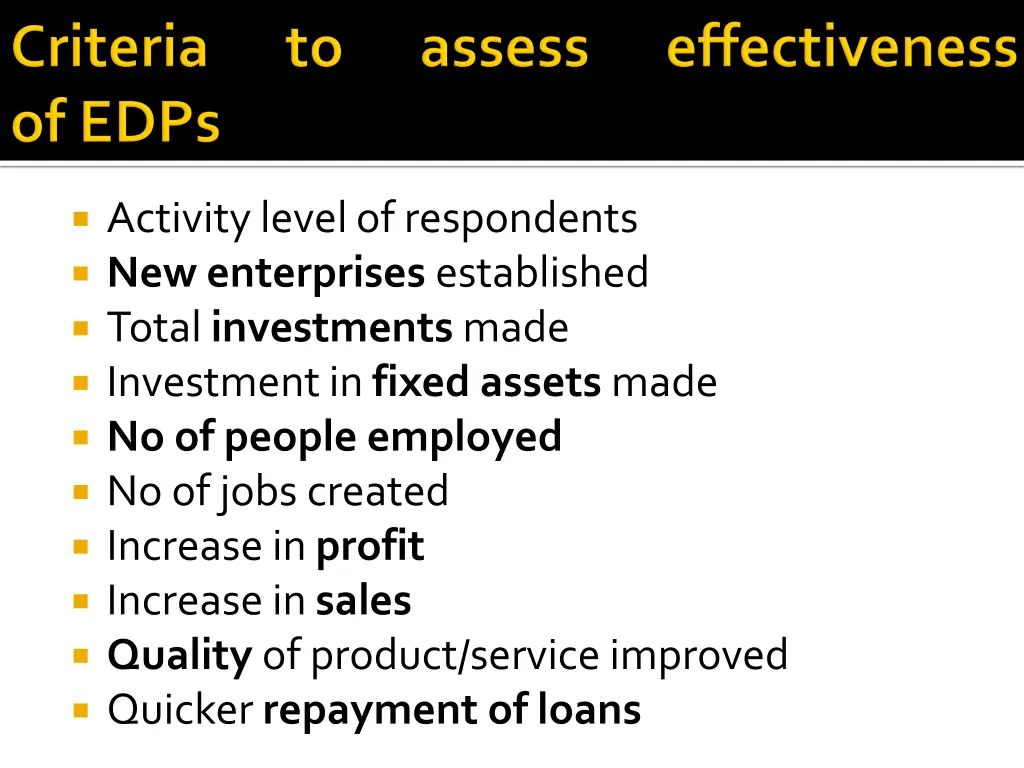 Criteria to assess effectiveness of EDPs

- Activity level of respondents
- New enterprises established
- Total investments made
- Investment in fixed assets made
- No of people employed
- No of jobs created
- Increase in profit
- Increase in sales
- Quality of product/service improved
- Quicker repayment of loans